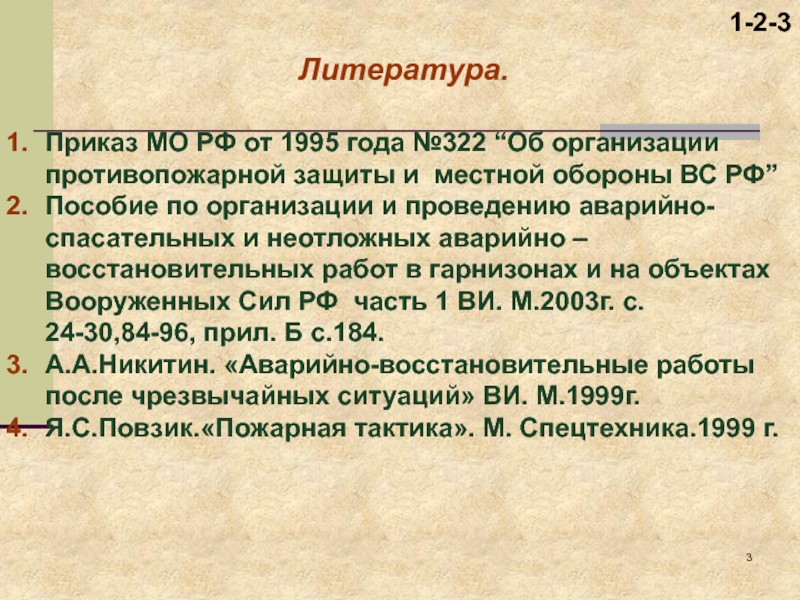 1-2-3

Литература.

1. Приказ МО РФ от 1995 года №322 “Об организации противопожарной защиты и местной обороны ВС РФ”
2. Пособие по организации и проведению аварийно-спасательных и неотложных аварийно – восстановительных работ в гарнизонах и на объектах Вооруженных Сил РФ часть 1 ВИ. М.2003г. с. 24-30,84-96, прил. Б с.184.
3. А.А.Никитин. «Аварийно-восстановительные работы после чрезвычайных ситуаций» ВИ. М.1999г.
4. Я.С.Повзик.«Пожарная тактика». М. Спецтехника.1999 г.

3